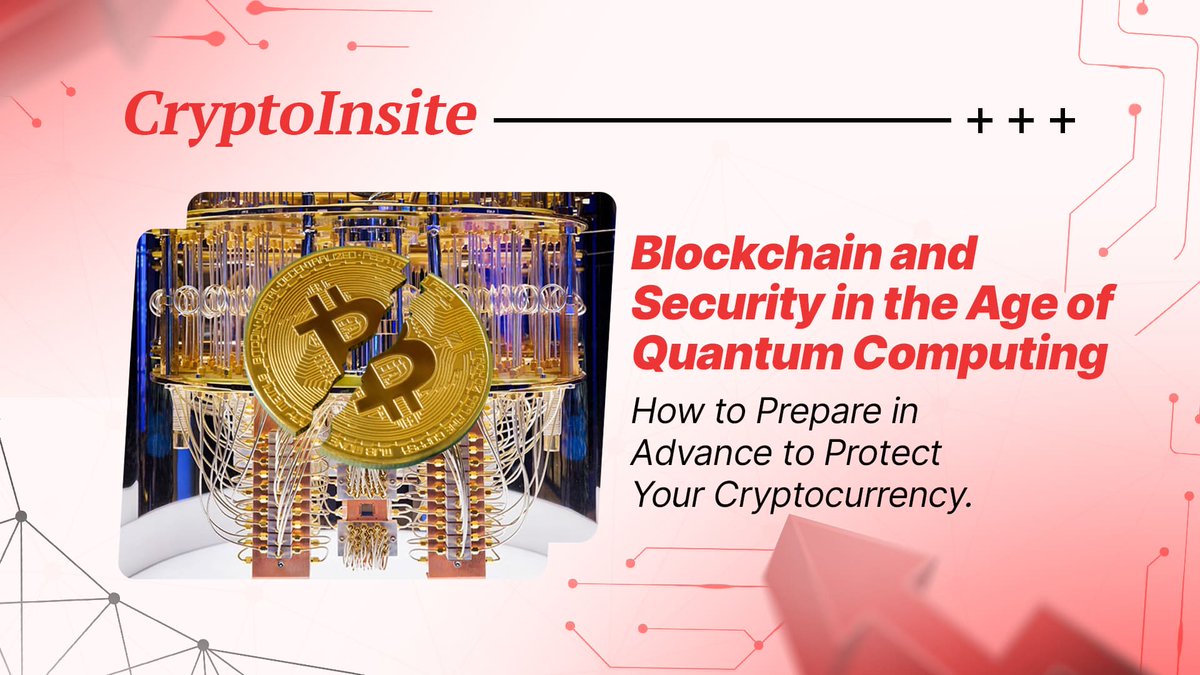 CryptoInsite

+ + +

Blockchain and Security in the Age of Quantum Computing

How to Prepare in Advance to Protect Your Cryptocurrency.